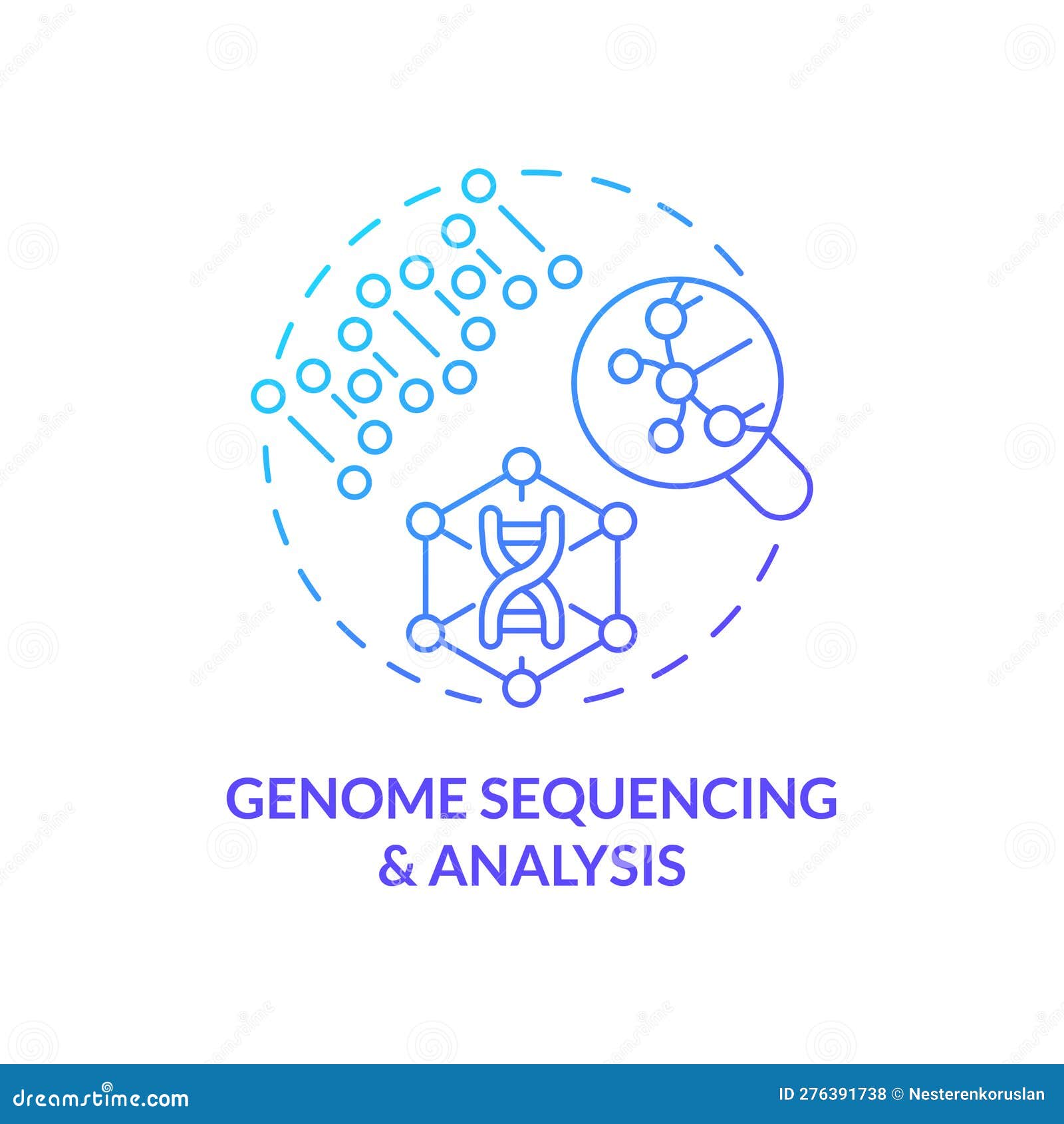 GENOME SEQUENCING
& ANALYSIS

dreamstime.com

ID 276391738 © Nesterenkoruslan